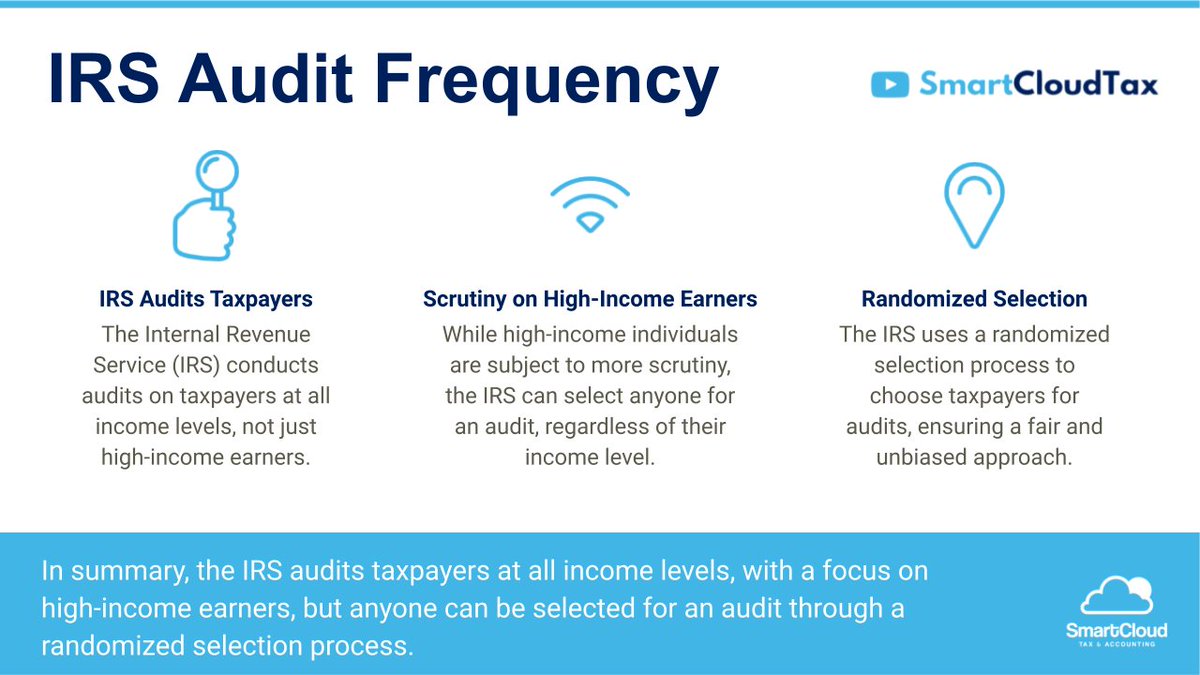 IRS Audit Frequency

SmartCloudTax

IRS Audits Taxpayers
The Internal Revenue Service (IRS) conducts audits on taxpayers at all income levels, not just high-income earners.

Scrutiny on High-Income Earners
While high-income individuals are subject to more scrutiny, the IRS can select anyone for an audit, regardless of their income level.

Randomized Selection
The IRS uses a randomized selection process to choose taxpayers for audits, ensuring a fair and unbiased approach.

In summary, the IRS audits taxpayers at all income levels, with a focus on high-income earners, but anyone can be selected for an audit through a randomized selection process.

SmartCloud
TAX & ACCOUNTING